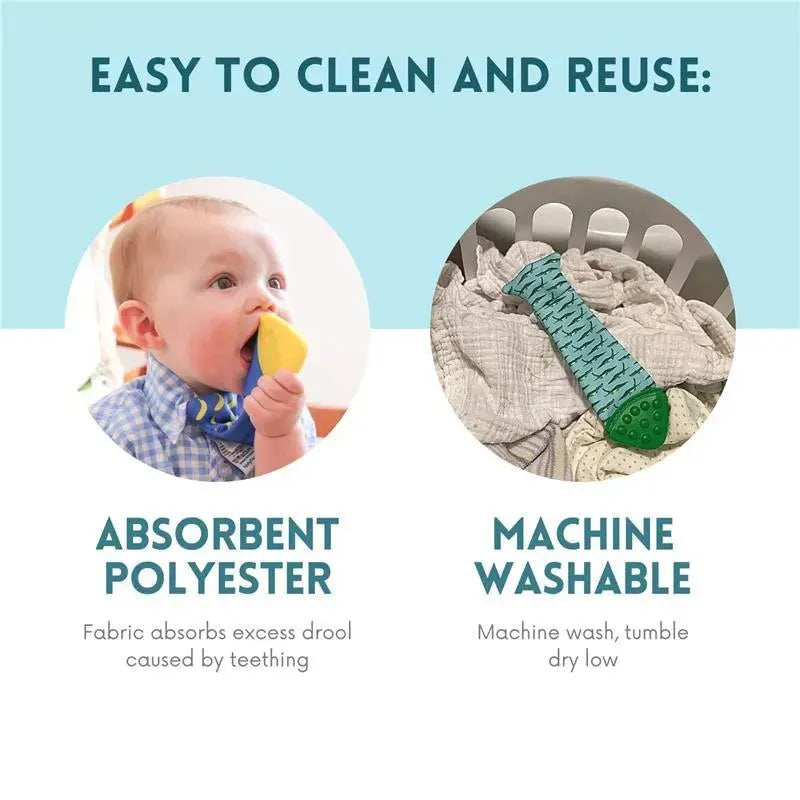 EASY TO CLEAN AND REUSE:

ABSORBENT POLYESTER

Fabric absorbs excess drool caused by teething

MACHINE WASHABLE

Machine wash, tumble dry low